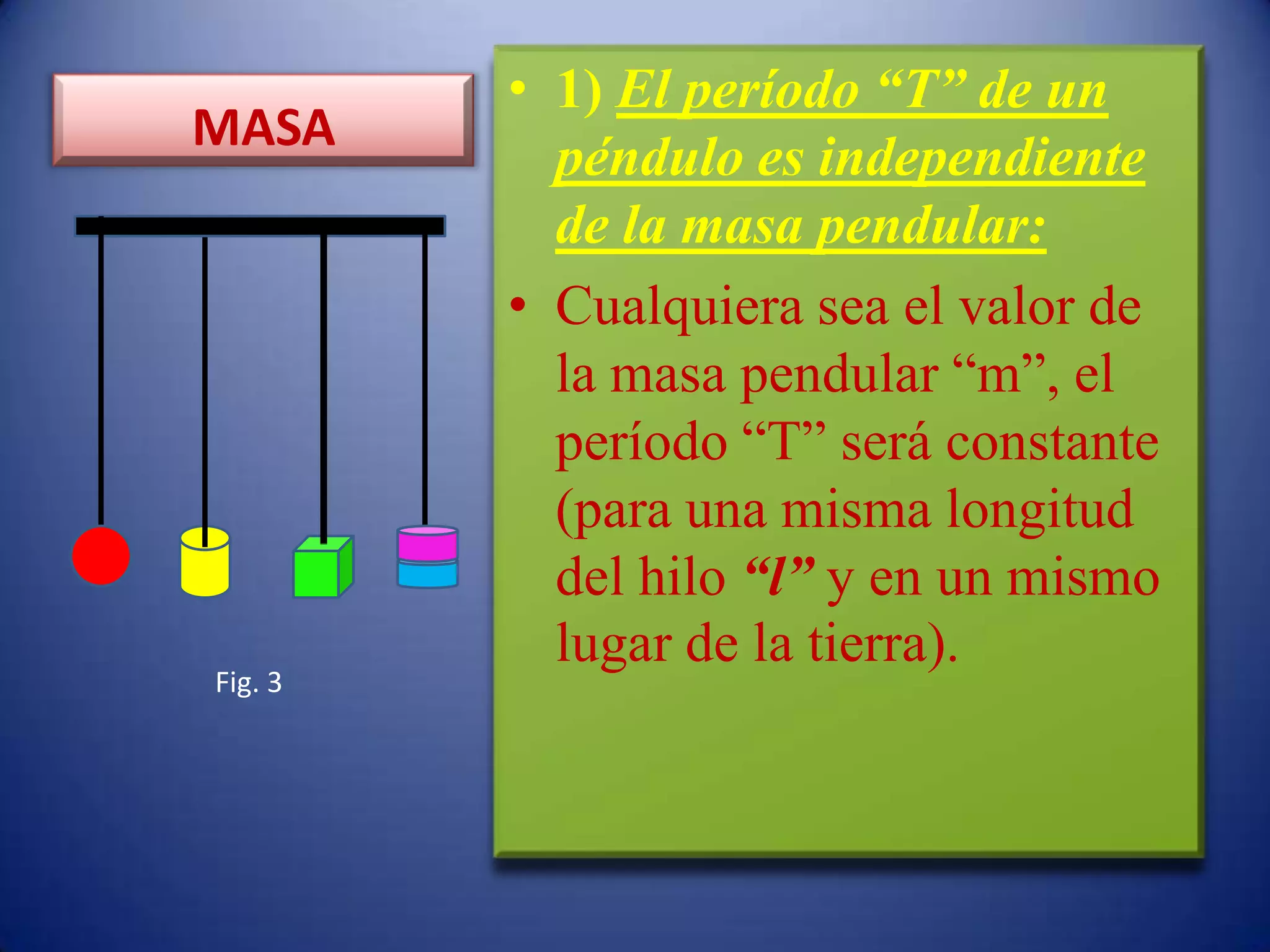 MASA

Fig. 3

• 1) El período “T” de un péndulo es independiente de la masa pendular:

• Cualquiera sea el valor de la masa pendular “m”, el período “T” será constante (para una misma longitud del hilo “l” y en un mismo lugar de la tierra).